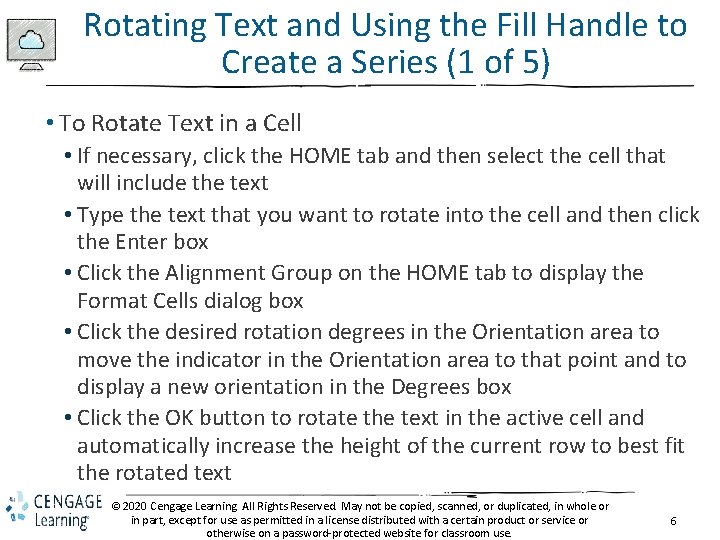 Rotating Text and Using the Fill Handle to Create a Series (1 of 5)

• To Rotate Text in a Cell
• If necessary, click the HOME tab and then select the cell that will include the text
• Type the text that you want to rotate into the cell and then click the Enter box
• Click the Alignment Group on the HOME tab to display the Format Cells dialog box
• Click the desired rotation degrees in the Orientation area to move the indicator in the Orientation area to that point and to display a new orientation in the Degrees box
• Click the OK button to rotate the text in the active cell and automatically increase the height of the current row to best fit the rotated text

CENGAGE Learning

© 2020 Cengage Learning. All Rights Reserved. May not be copied, scanned, or duplicated, in whole or in part, except for use as permitted in a license distributed with a certain product or service or otherwise on a password-protected website for classroom use.

6